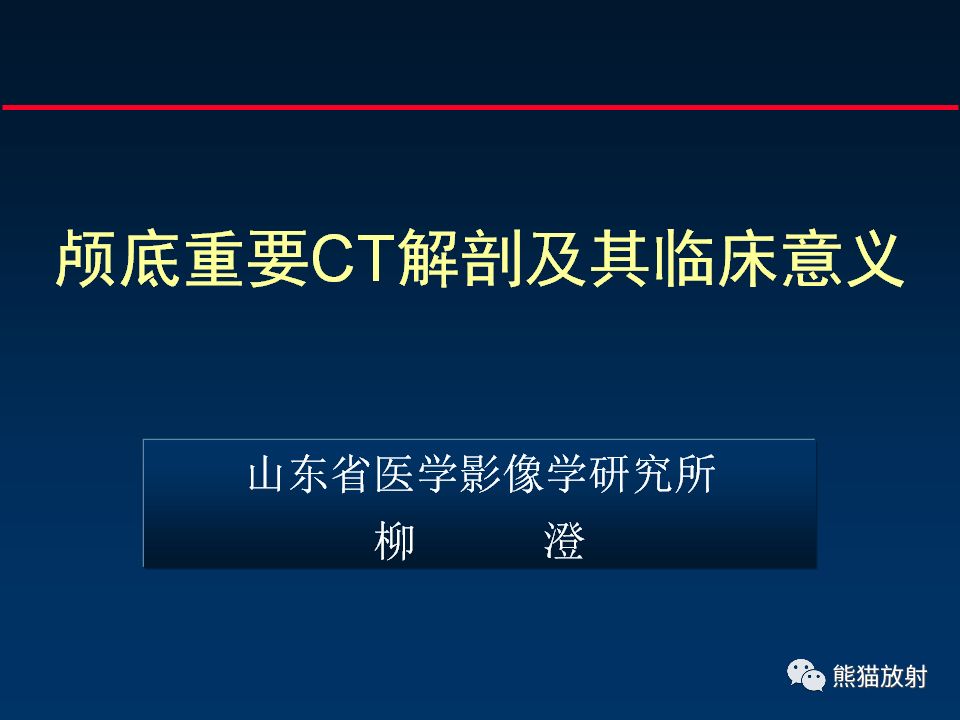 颅底重要CT解剖及其临床意义

山东省医学影像学研究所
柳　　　澄

熊猫放射